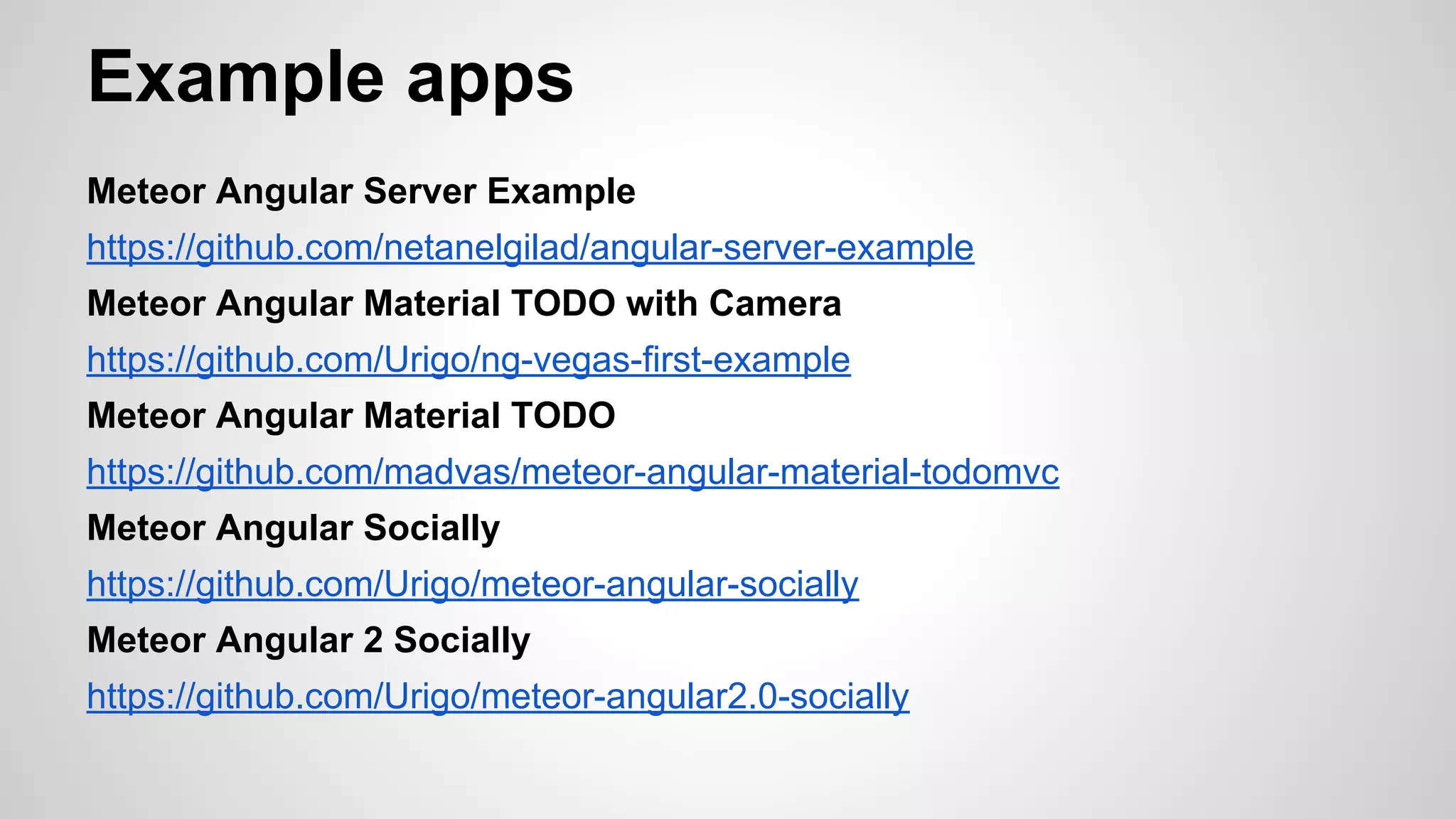 Example apps

Meteor Angular Server Example

https://github.com/netanelgilad/angular-server-example

Meteor Angular Material TODO with Camera

https://github.com/Urigo/ng-vegas-first-example

Meteor Angular Material TODO

https://github.com/madvas/meteor-angular-material-todomvc

Meteor Angular Socially

https://github.com/Urigo/meteor-angular-socially

Meteor Angular 2 Socially

https://github.com/Urigo/meteor-angular2.0-socially